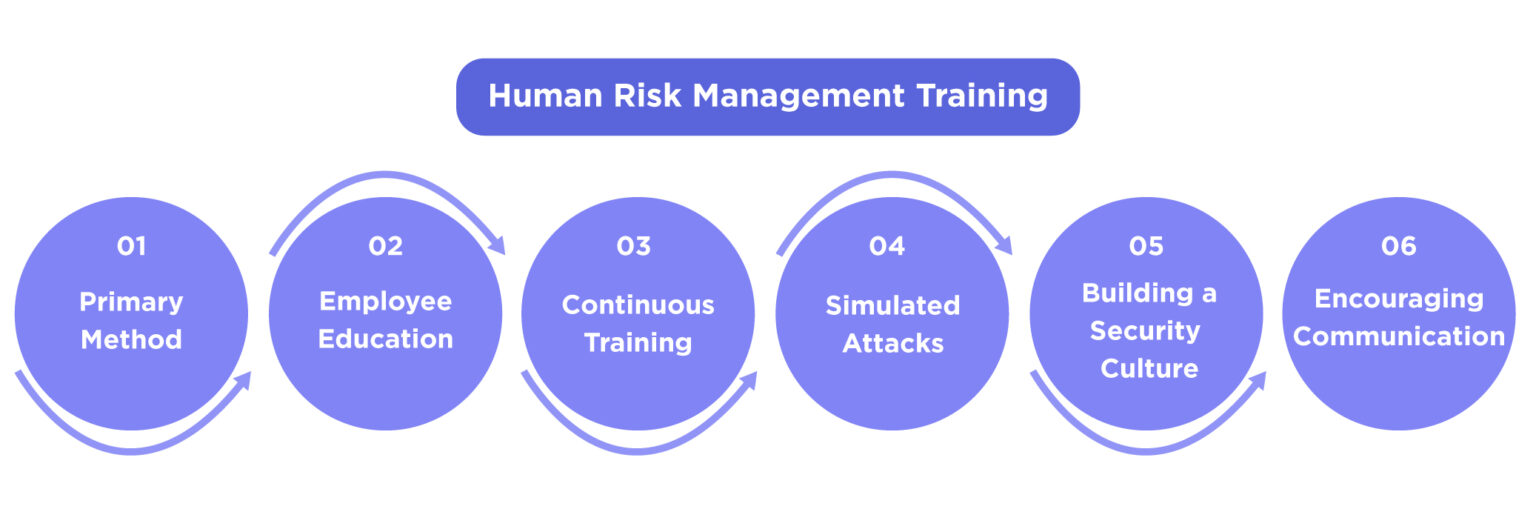 Human Risk Management Training

01
Primary Method

02
Employee Education

03
Continuous Training

04
Simulated Attacks

05
Building a Security Culture

06
Encouraging Communication